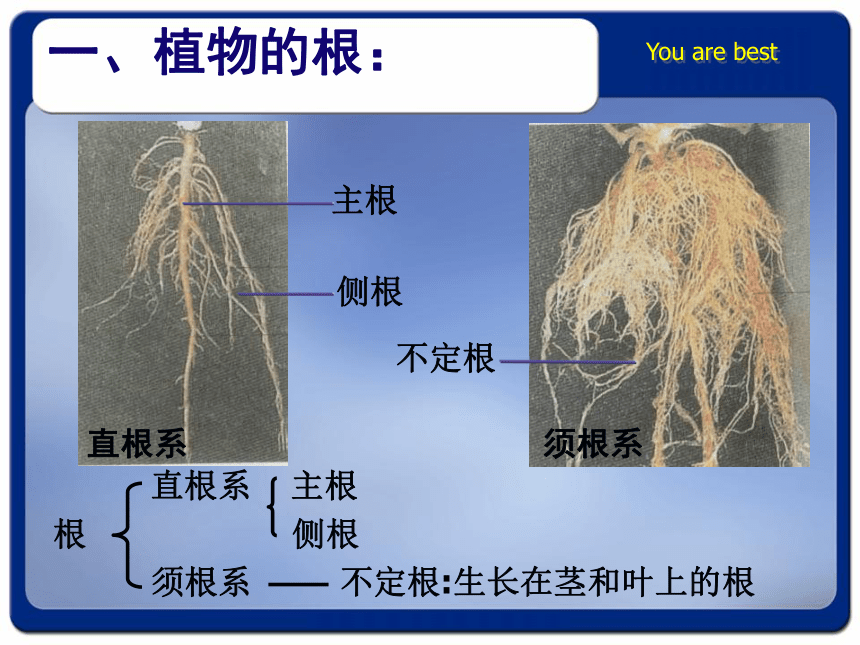 一、植物的根：

You are best

主根

侧根

不定根

直根系

须根系

根 直根系 主根
侧根
须根系 —— 不定根:生长在茎和叶上的根